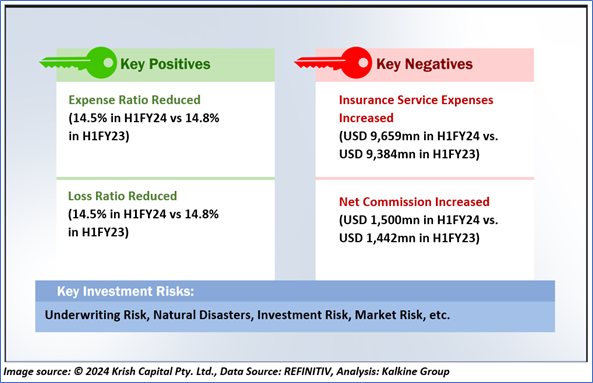 Key Positives

Expense Ratio Reduced
(14.5% in H1FY24 vs 14.8% in H1FY23)

Loss Ratio Reduced
(14.5% in H1FY24 vs 14.8% in H1FY23)

Key Negatives

Insurance Service Expenses Increased
(USD 9,659mn in H1FY24 vs. USD 9,384mn in H1FY23)

Net Commission Increased
(USD 1,500mn in H1FY24 vs. USD 1,442mn in H1FY23)

Key Investment Risks:

Underwriting Risk, Natural Disasters, Investment Risk, Market Risk, etc.

Image source: © 2024 Krish Capital Pty. Ltd., Data Source: REFINITIV, Analysis: Kalkine Group